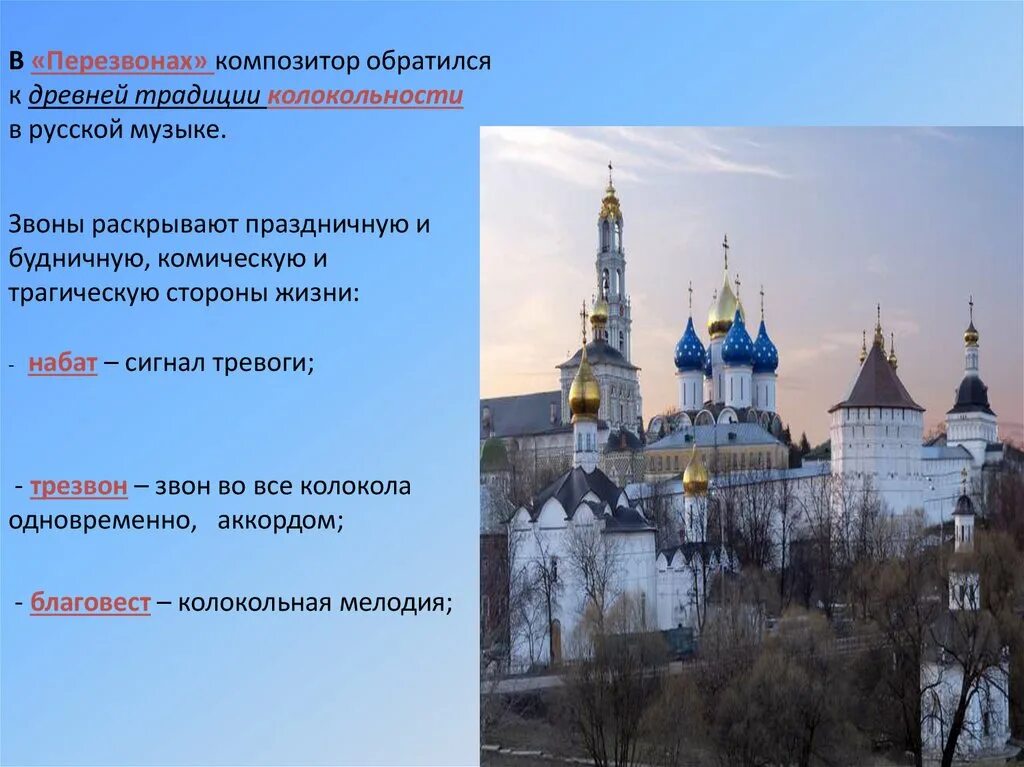 В «Перезвонах» композитор обратился к древней традиции колокольности в русской музыке.

Звоны раскрывают праздничную и будничную, комическую и трагическую стороны жизни:

- набат – сигнал тревоги;

- трезвон – звон во все колокола одновременно, аккордом;

- благовест – колокольная мелодия;